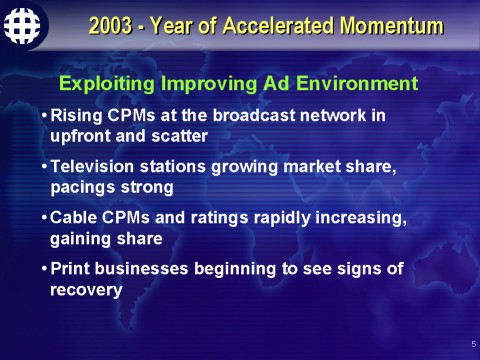 2003 - Year of Accelerated Momentum

Exploiting Improving Ad Environment

• Rising CPMs at the broadcast network in upfront and scatter

• Television stations growing market share, pacings strong

• Cable CPMs and ratings rapidly increasing, gaining share

• Print businesses beginning to see signs of recovery

5